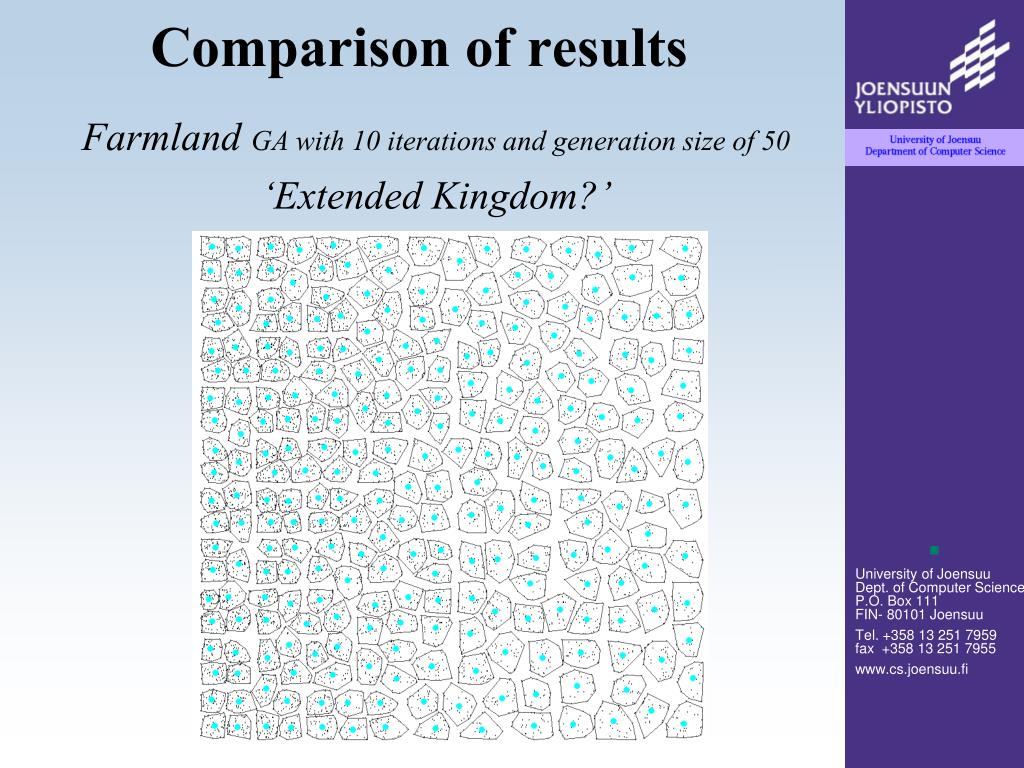 Comparison of results

Farmland GA with 10 iterations and generation size of 50

‘Extended Kingdom?’

JOENSUUN YLIOPISTO

University of Joensuu
Department of Computer Science

University of Joensuu
Dept. of Computer Science
P.O. Box 111
FIN- 80101 Joensuu

Tel. +358 13 251 7959
fax +358 13 251 7955

www.cs.joensuu.fi